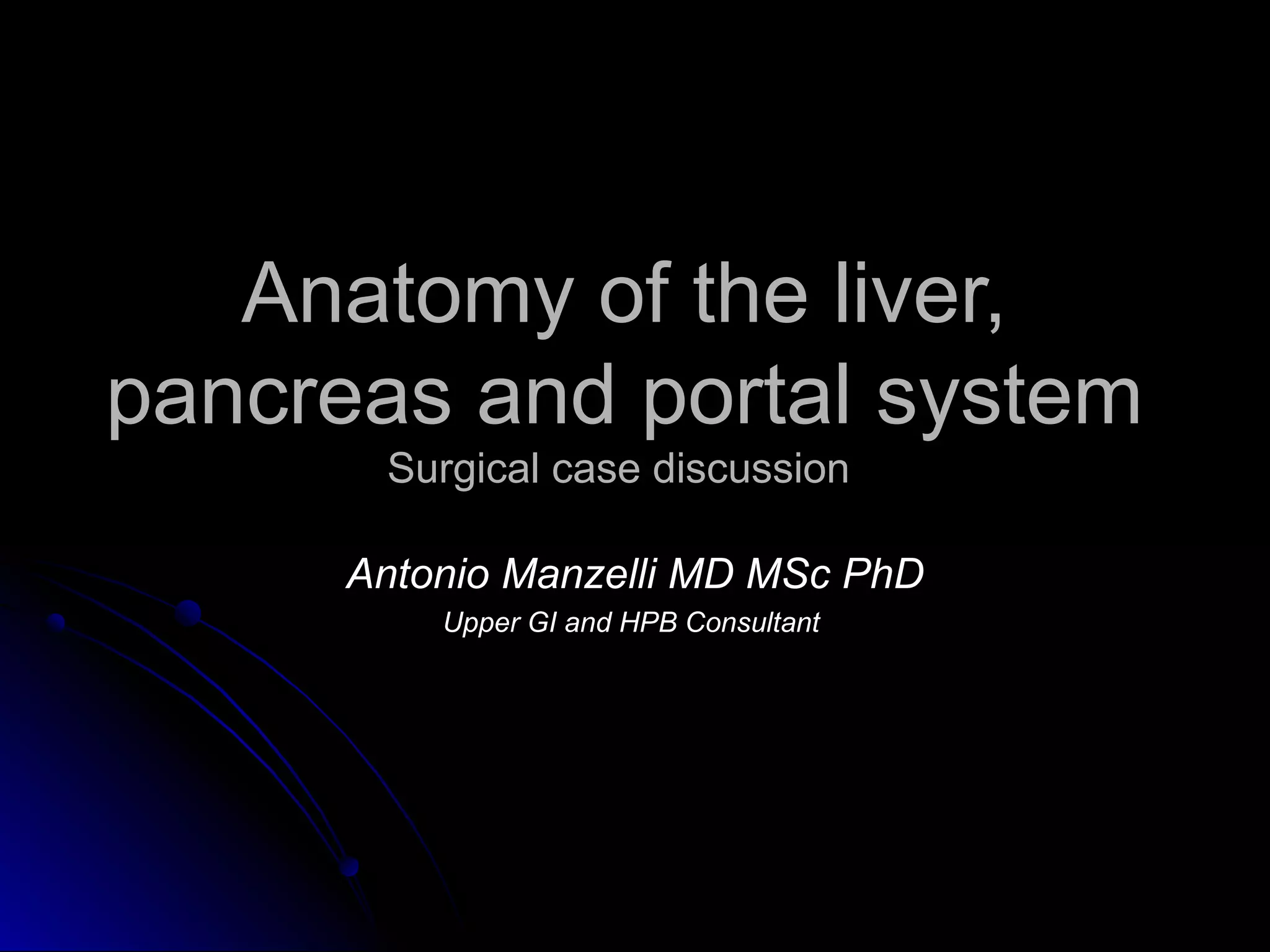 Anatomy of the liver, pancreas and portal system
Surgical case discussion

Antonio Manzelli MD MSc PhD
Upper GI and HPB Consultant